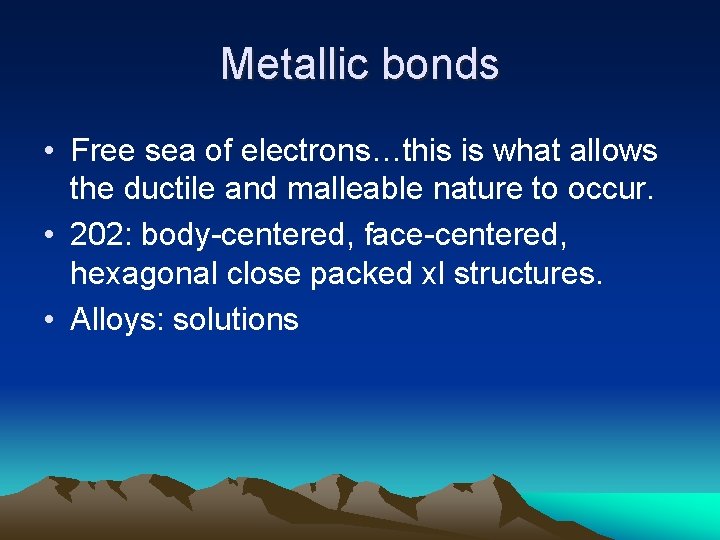 Metallic bonds

• Free sea of electrons…this is what allows the ductile and malleable nature to occur.

• 202: body-centered, face-centered, hexagonal close packed xl structures.

• Alloys: solutions